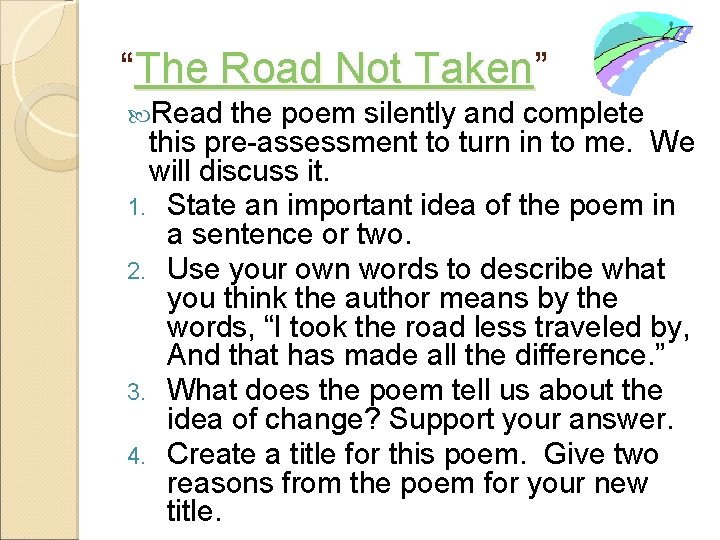 “The Road Not Taken”

Read the poem silently and complete this pre-assessment to turn in to me. We will discuss it.

1. State an important idea of the poem in a sentence or two.
2. Use your own words to describe what you think the author means by the words, “I took the road less traveled by, And that has made all the difference.”
3. What does the poem tell us about the idea of change? Support your answer.
4. Create a title for this poem. Give two reasons from the poem for your new title.